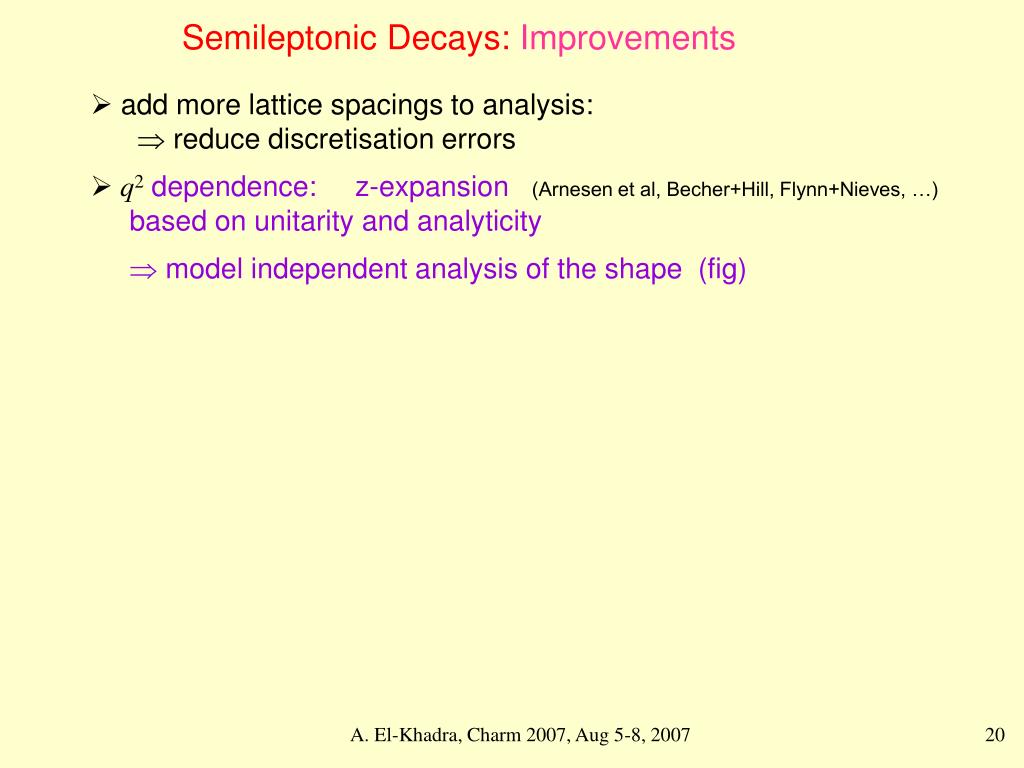 Semileptonic Decays: Improvements

➢ add more lattice spacings to analysis:
$\Rightarrow$ reduce discretisation errors

➢ $q^2$ dependence: z-expansion (Arnesen et al, Becher+Hill, Flynn+Nieves, …)
based on unitarity and analyticity

$\Rightarrow$ model independent analysis of the shape (fig)

A. El-Khadra, Charm 2007, Aug 5-8, 2007

20